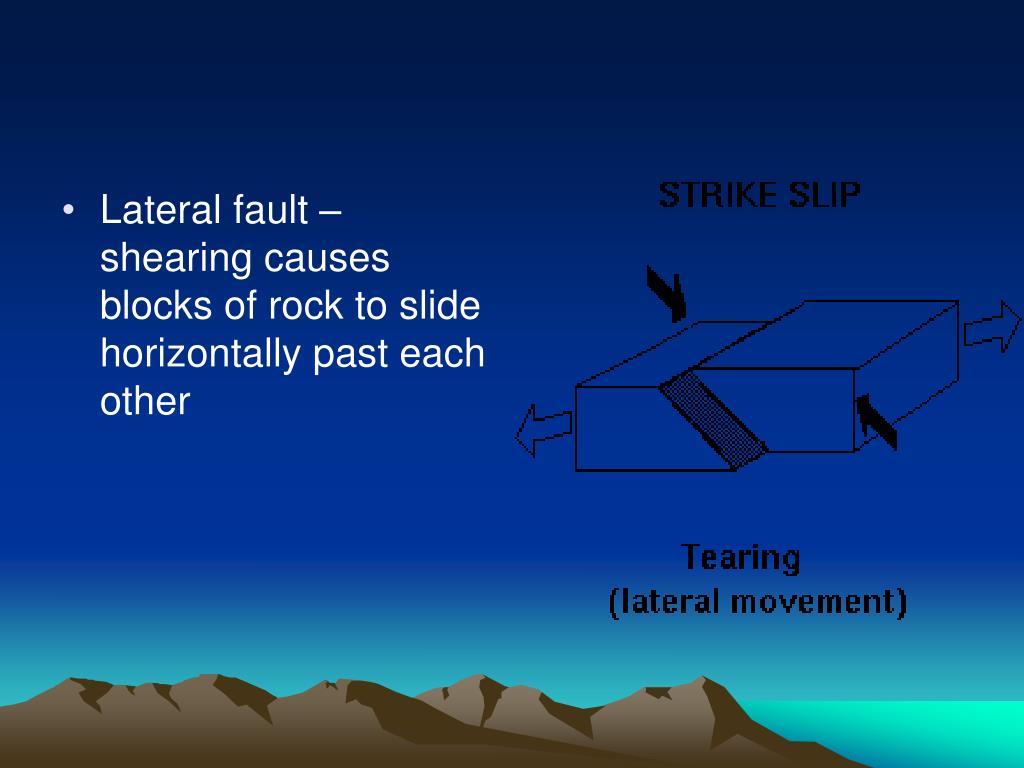 • Lateral fault – shearing causes blocks of rock to slide horizontally past each other

STRIKE SLIP

Tearing
(lateral movement)